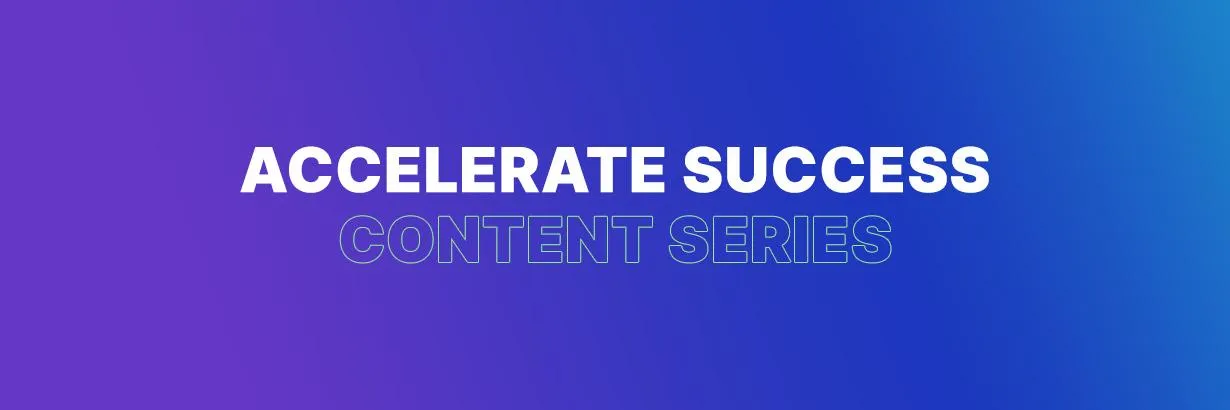 ACCELERATE SUCCESS
CONTENT SERIES